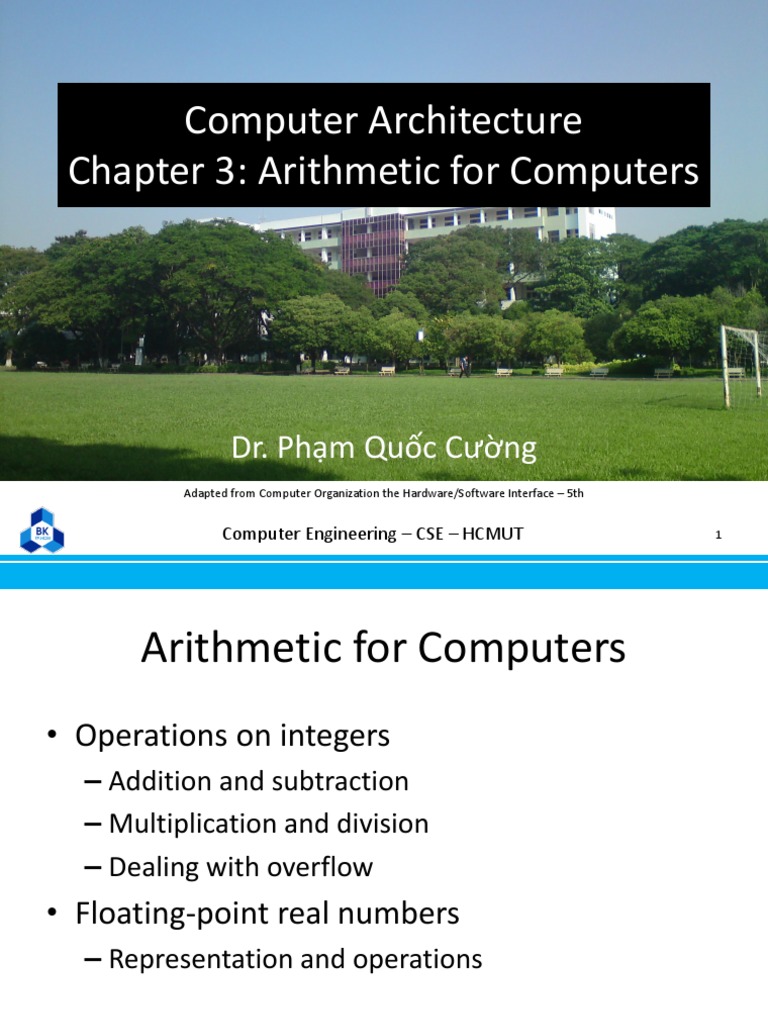 Computer Architecture
Chapter 3: Arithmetic for Computers

Dr. Phạm Quốc Cường

Adapted from Computer Organization the Hardware/Software Interface – 5th

BK

Computer Engineering – CSE – HCMUT

1

Arithmetic for Computers

• Operations on integers
– Addition and subtraction
– Multiplication and division
– Dealing with overflow
• Floating-point real numbers
– Representation and operations